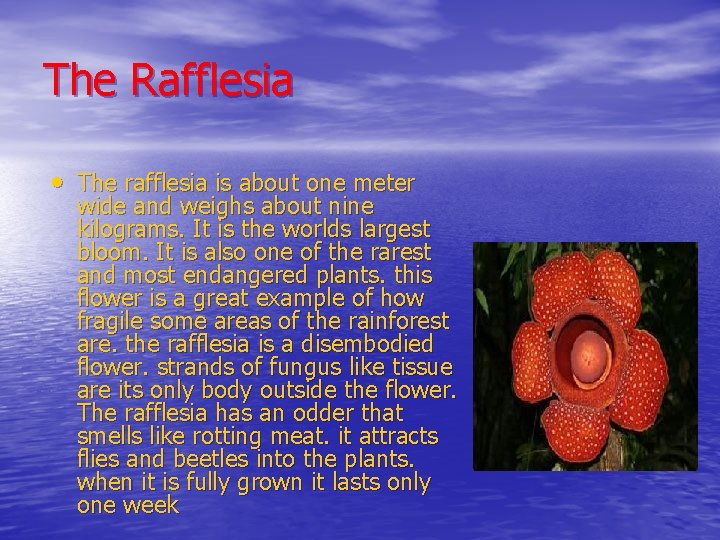 The Rafflesia

• The rafflesia is about one meter wide and weighs about nine kilograms. It is the worlds largest bloom. It is also one of the rarest and most endangered plants. this flower is a great example of how fragile some areas of the rainforest are. the rafflesia is a disembodied flower. strands of fungus like tissue are its only body outside the flower. The rafflesia has an odder that smells like rotting meat. it attracts flies and beetles into the plants. when it is fully grown it lasts only one week